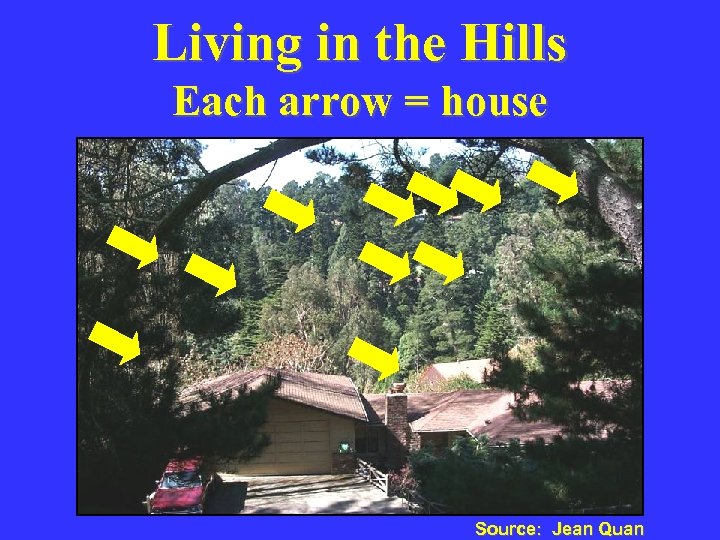 Living in the Hills
Each arrow = house

Source: Jean Quan